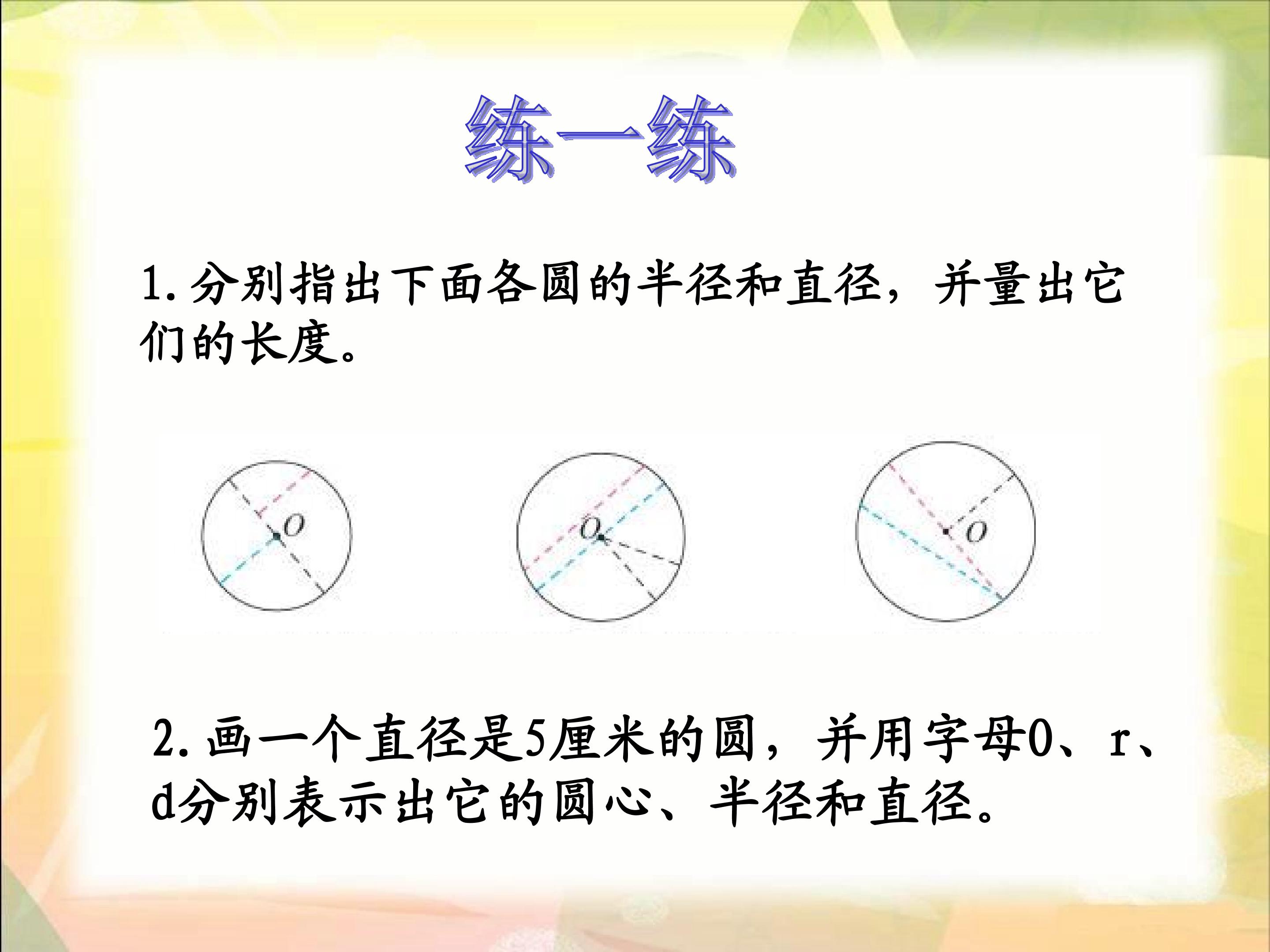 练一练

1.分别指出下面各圆的半径和直径，并量出它们的长度。

O

O

O

2.画一个直径是5厘米的圆，并用字母O、r、d分别表示出它的圆心、半径和直径。